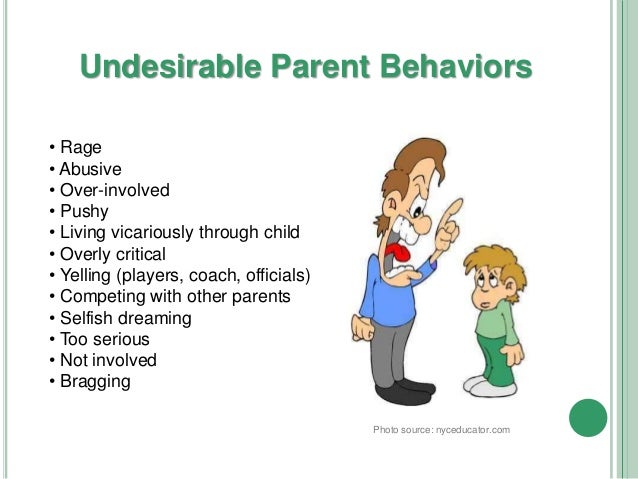 Undesirable Parent Behaviors

• Rage
• Abusive
• Over-involved
• Pushy
• Living vicariously through child
• Overly critical
• Yelling (players, coach, officials)
• Competing with other parents
• Selfish dreaming
• Too serious
• Not involved
• Bragging

Photo source: nyceducator.com